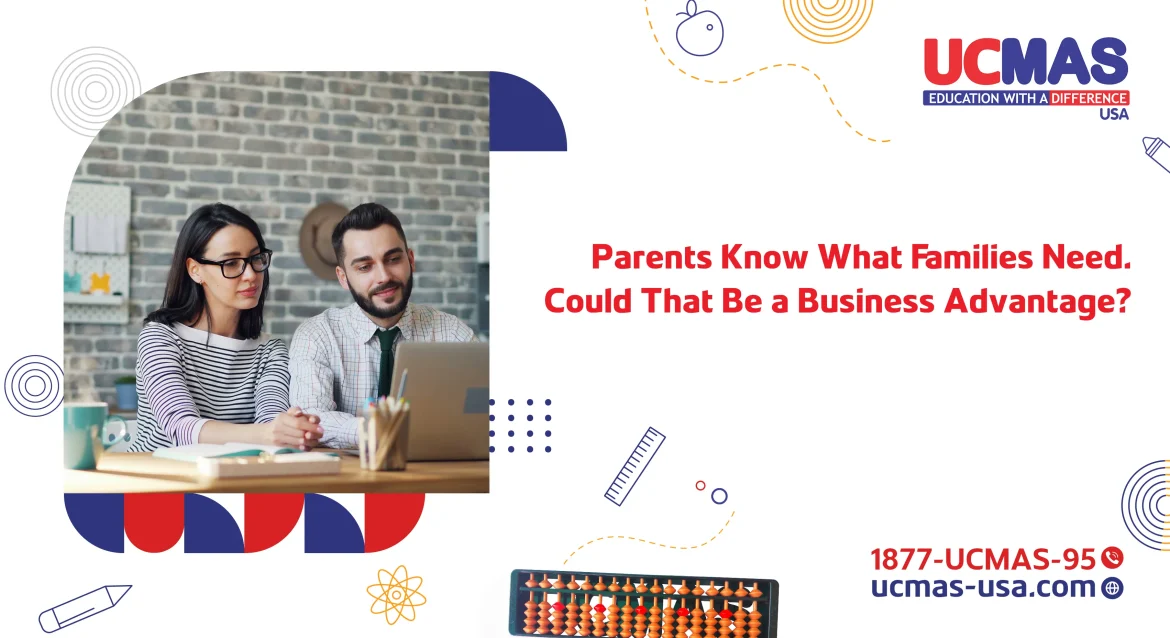 UCMAS
EDUCATION WITH A DIFFERENCE
USA

Parents Know What Families Need. Could That Be a Business Advantage?

1877-UCMAS-95
ucmas-usa.com